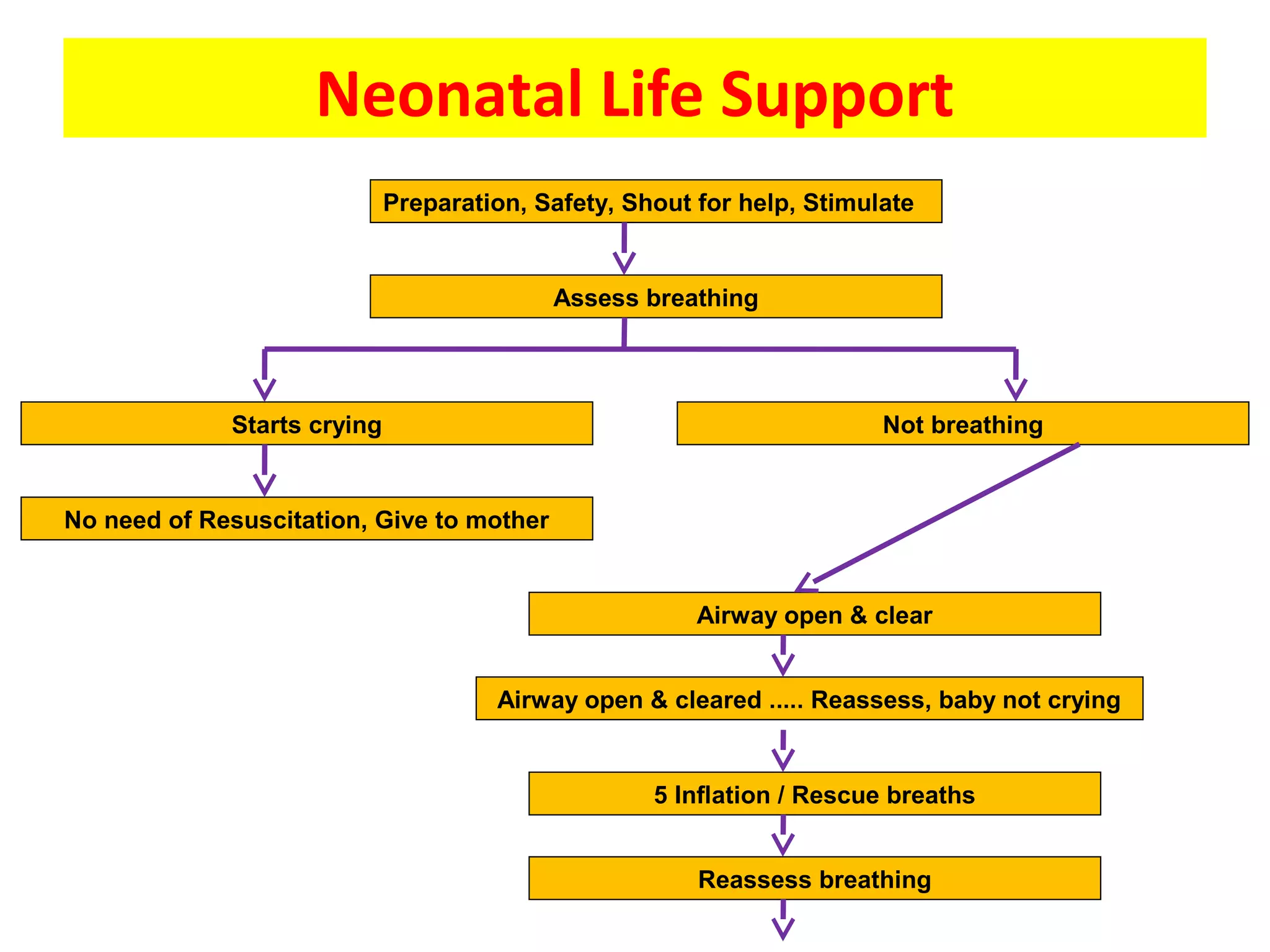 Neonatal Life Support

Preparation, Safety, Shout for help, Stimulate

Assess breathing

Starts crying

Not breathing

No need of Resuscitation, Give to mother

Airway open & clear

Airway open & cleared ..... Reassess, baby not crying

5 Inflation / Rescue breaths

Reassess breathing